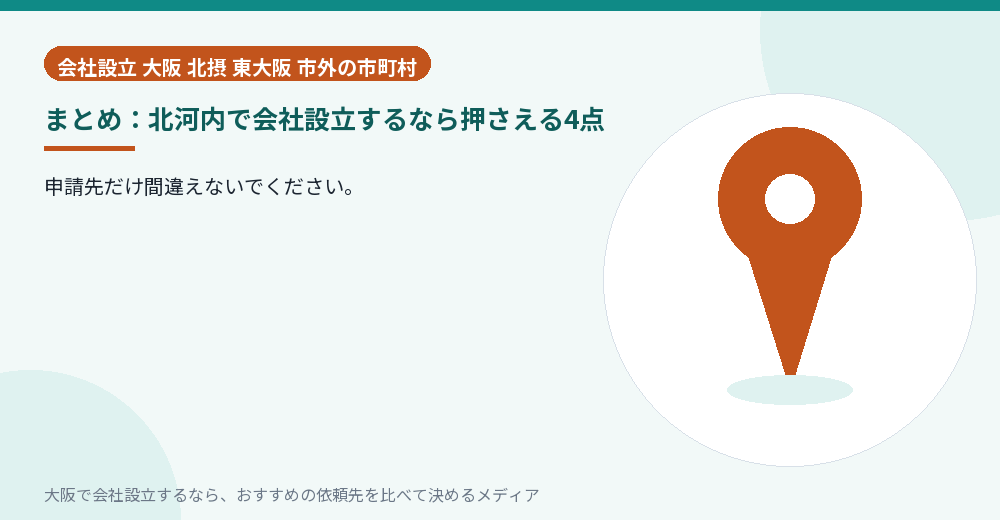 会社設立 大阪 北摂 東大阪 市外の市町村

まとめ：北河内で会社設立するなら押さえる4点

申請先だけ間違えないでください。

大阪で会社設立するなら、おすすめの依頼先を比べて決めるメディア